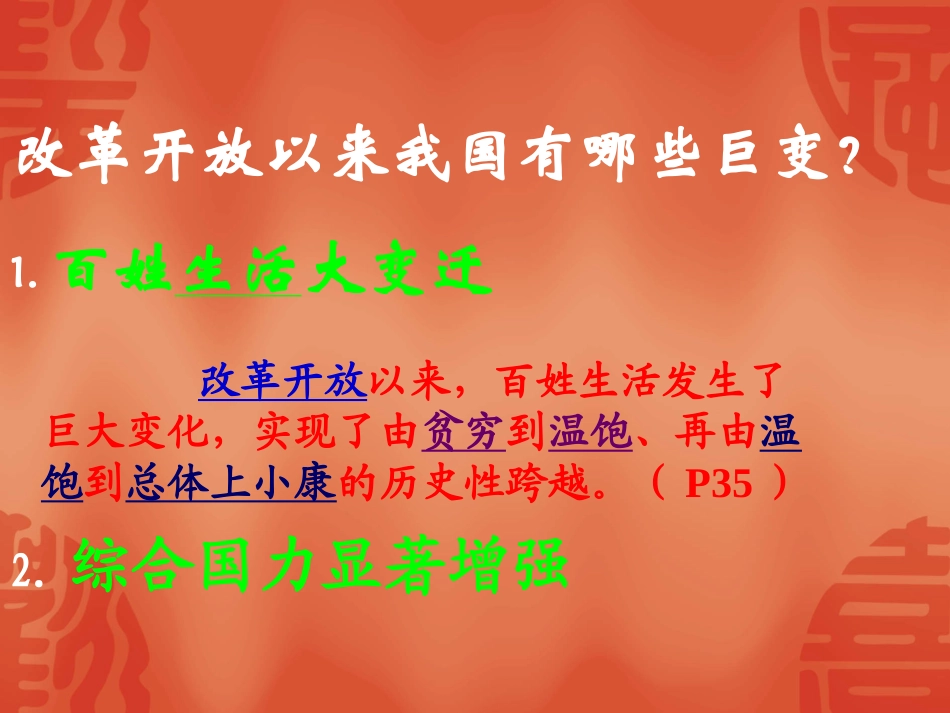 改革开放以来我国有哪些巨变？

1. 百姓生活大变迁

改革开放以来，百姓生活发生了巨大变化，实现了由贫穷到温饱、再由温饱到总体上小康的历史性跨越。（ P35 ）

2. 综合国力显著增强